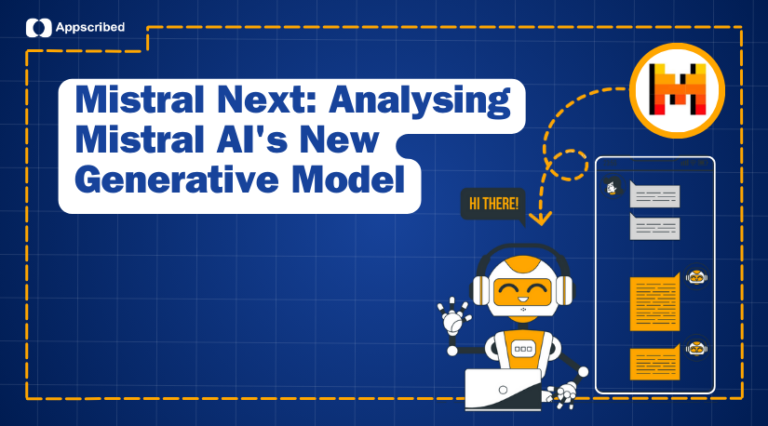 Appscribed

Mistral Next: Analysing Mistral AI's New Generative Model

HI THERE!